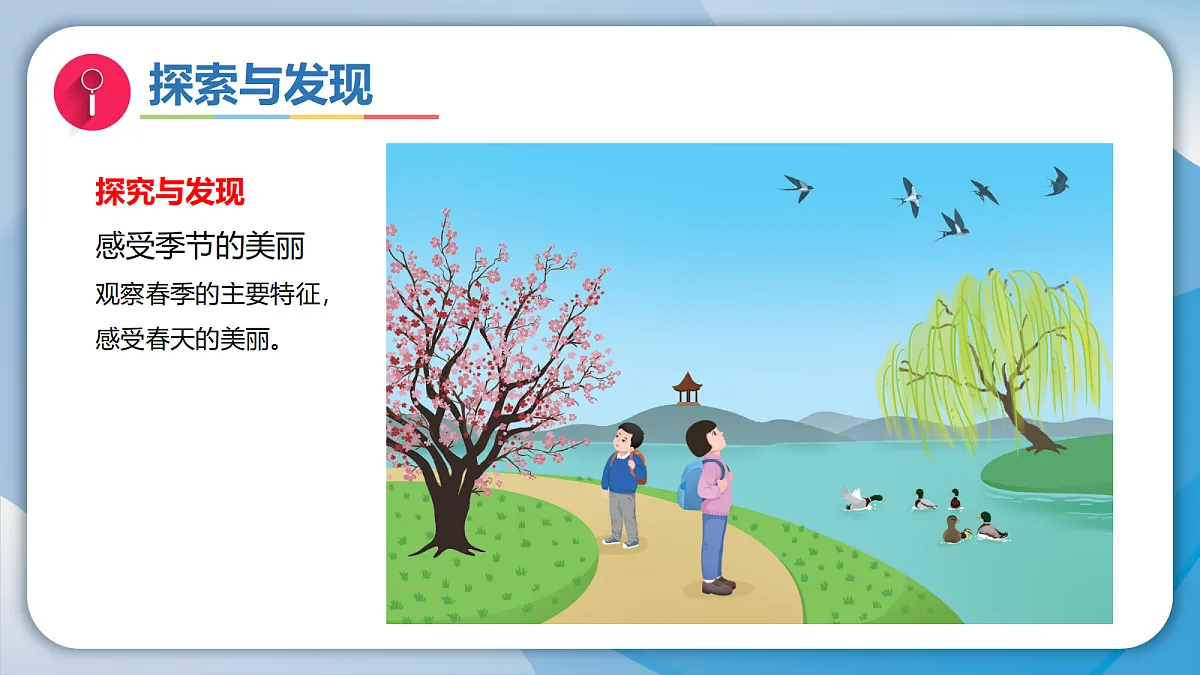 探索与发现

探究与发现

感受季节的美丽

观察春季的主要特征，感受春天的美丽。